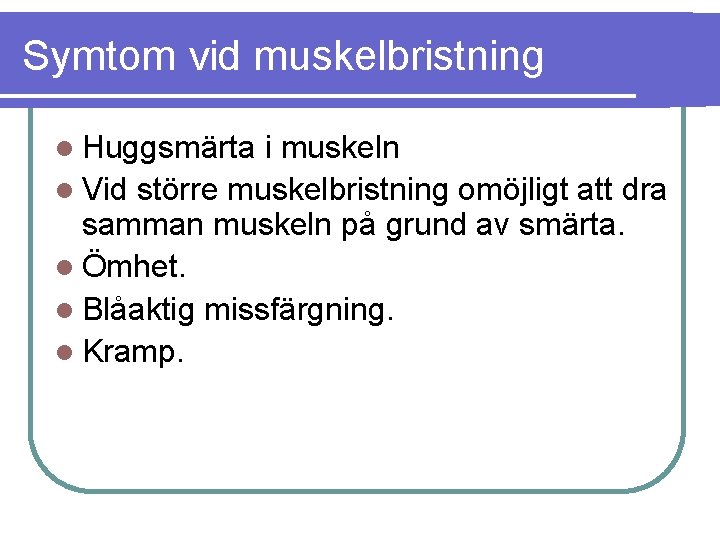 Symtom vid muskelbristning

- Huggsmärta i muskeln
- Vid större muskelbristning omöjligt att dra samman muskeln på grund av smärta.
- Ömhet.
- Blåaktig missfärgning.
- Kramp.